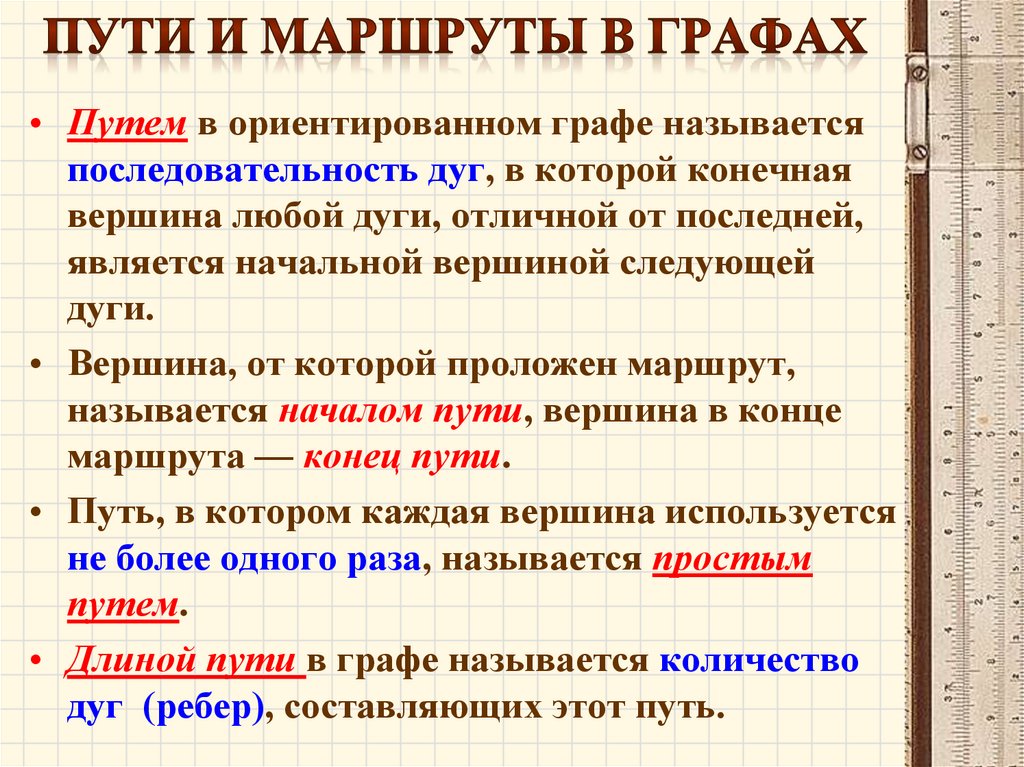 ПУТИ И МАРШРУТЫ В ГРАФАХ

• Путем в ориентированном графе называется последовательность дуг, в которой конечная вершина любой дуги, отличной от последней, является начальной вершиной следующей дуги.

• Вершина, от которой проложен маршрут, называется началом пути, вершина в конце маршрута — конец пути.

• Путь, в котором каждая вершина используется не более одного раза, называется простым путем.

• Длиной пути в графе называется количество дуг (ребер), составляющих этот путь.